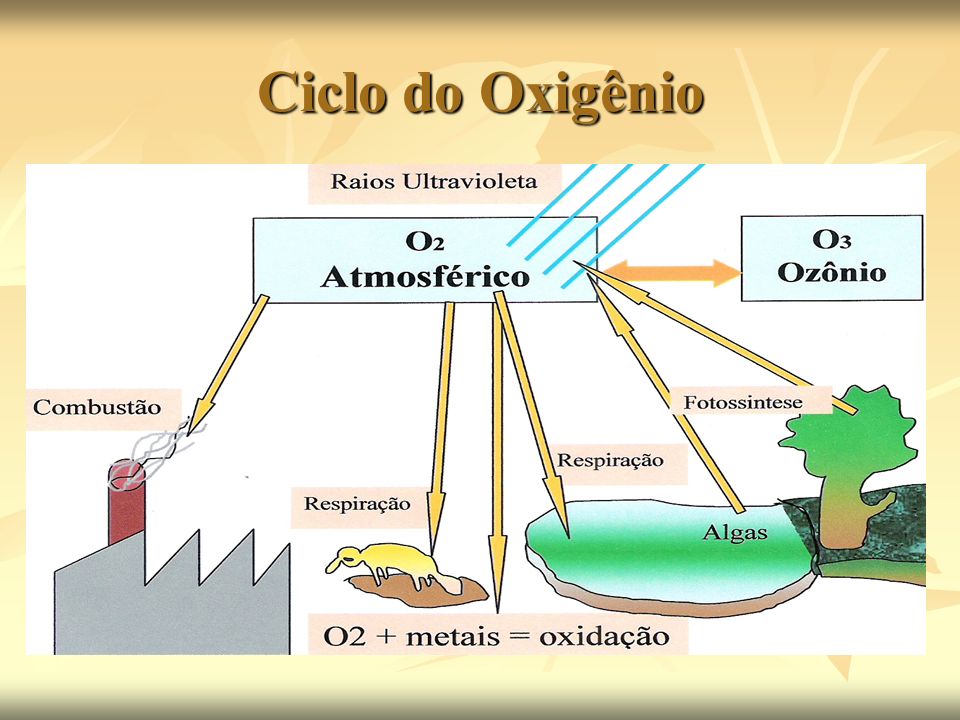 Ciclo do Oxigênio

Raios Ultravioleta

$O_2$
Atmosférico

$O_3$
Ozônio

Combustão

Fotossintese

Respiração

Respiração

Algas

O2 + metais = oxidação